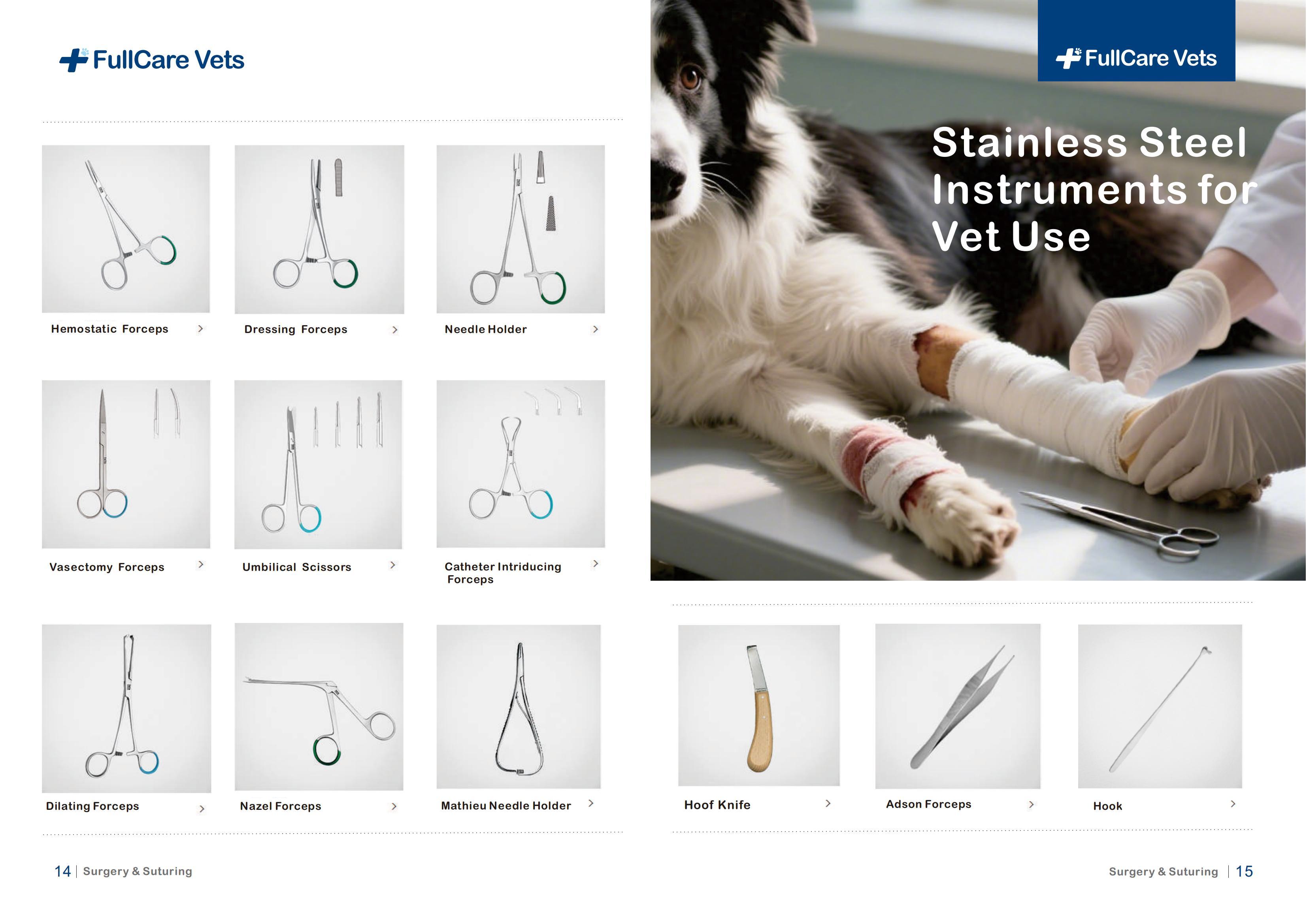 FullCare Vets

Hemostatic Forceps >

Dressing Forceps >

Needle Holder >

Vasectomy Forceps >

Umbilical Scissors >

Catheter Intriducing Forceps >

Dilating Forceps >

Nazel Forceps >

Mathieu Needle Holder >

14 | Surgery & Suturing

FullCare Vets

Stainless Steel Instruments for Vet Use

Hoof Knife >

Adson Forceps >

Hook >

Surgery & Suturing | 15